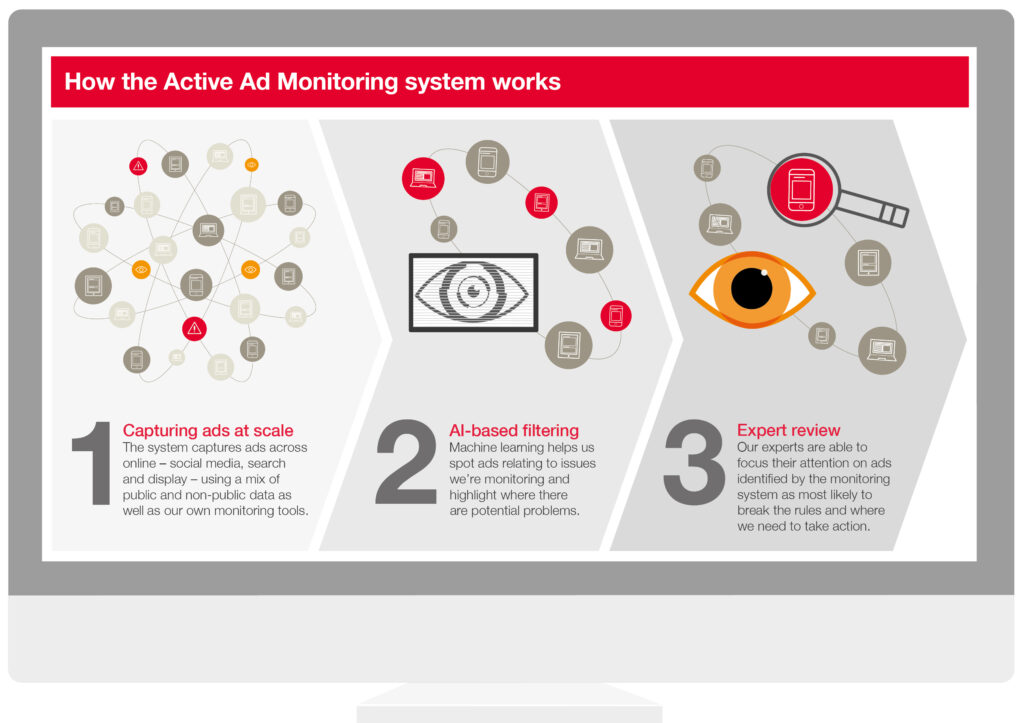 How the Active Ad Monitoring system works

1
Capturing ads at scale
The system captures ads across online – social media, search and display – using a mix of public and non-public data as well as our own monitoring tools.

2
AI-based filtering
Machine learning helps us spot ads relating to issues we're monitoring and highlight where there are potential problems.

3
Expert review
Our experts are able to focus their attention on ads identified by the monitoring system as most likely to break the rules and where we need to take action.